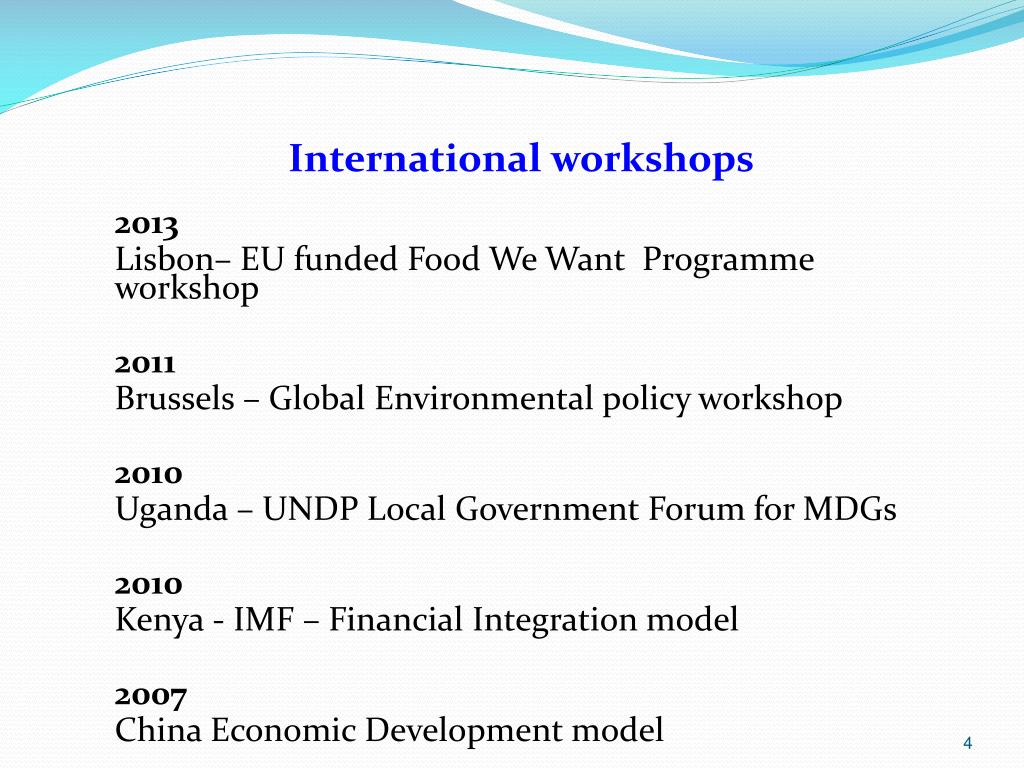 International workshops

2013
Lisbon– EU funded Food We Want  Programme workshop

2011
Brussels – Global Environmental policy workshop

2010
Uganda – UNDP Local Government Forum for MDGs

2010
Kenya - IMF – Financial Integration model

2007
China Economic Development model

4